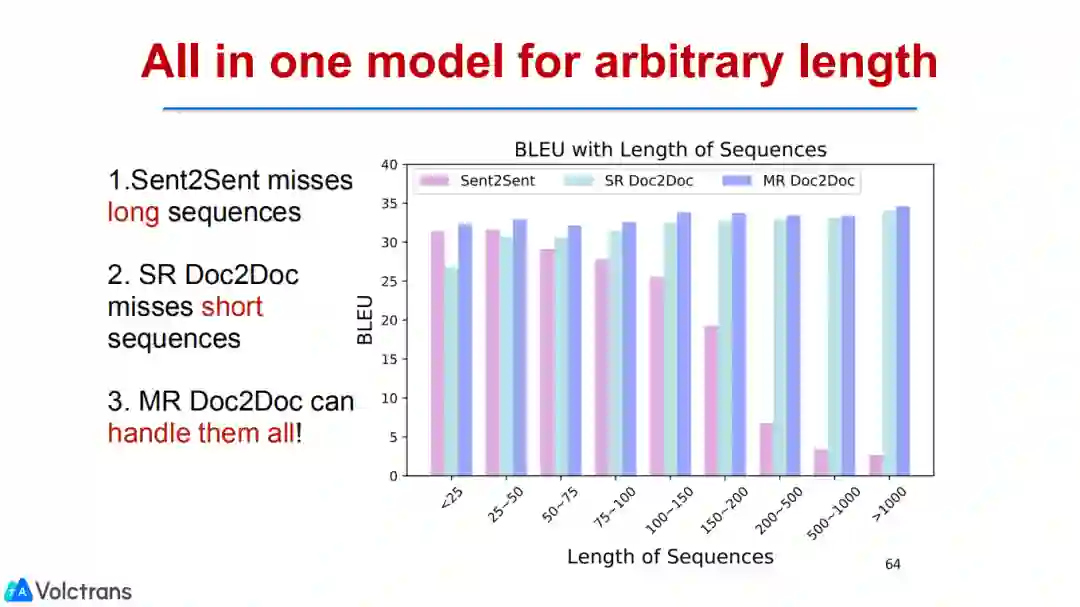 All in one model for arbitrary length

1.Sent2Sent misses long sequences

2. SR Doc2Doc misses short sequences

3. MR Doc2Doc can handle them all!

BLEU with Length of Sequences

Sent2Sent
SR Doc2Doc
MR Doc2Doc

BLEU

40
35
30
25
20
15
10
5
0

<25
25~50
50~75
75~100
100~150
150~200
200~500
500~1000
>1000

Length of Sequences

64

Volctrans